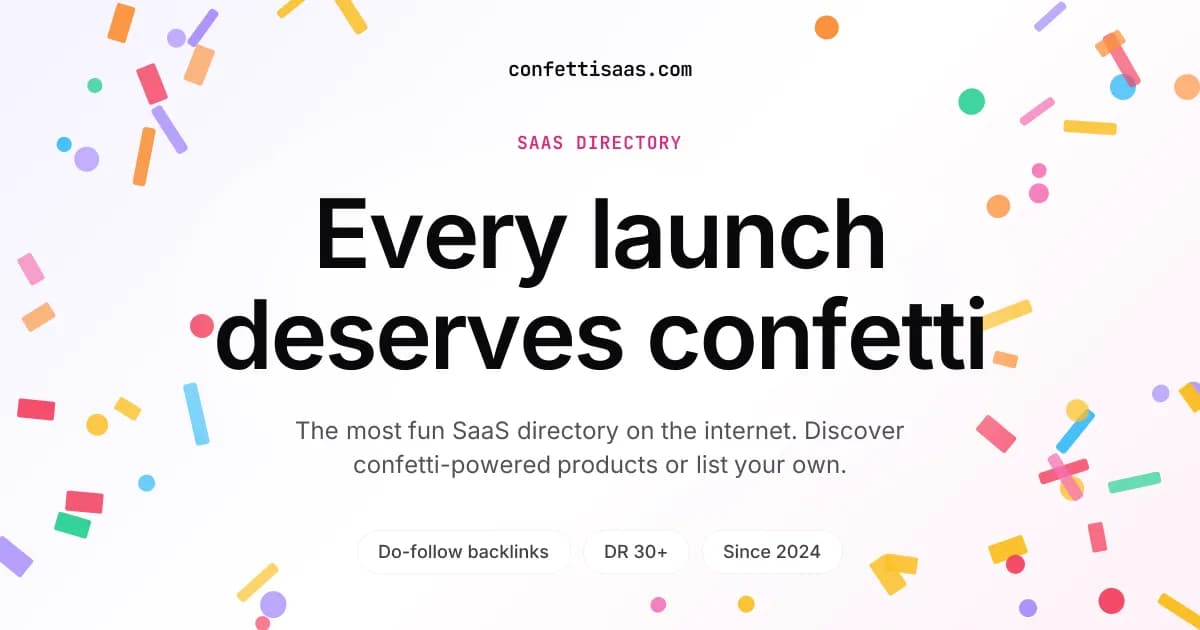 confettisaas.com

SAAS DIRECTORY

Every launch deserves confetti

The most fun SaaS directory on the internet. Discover confetti-powered products or list your own.

Do-follow backlinks

DR 30+

Since 2024